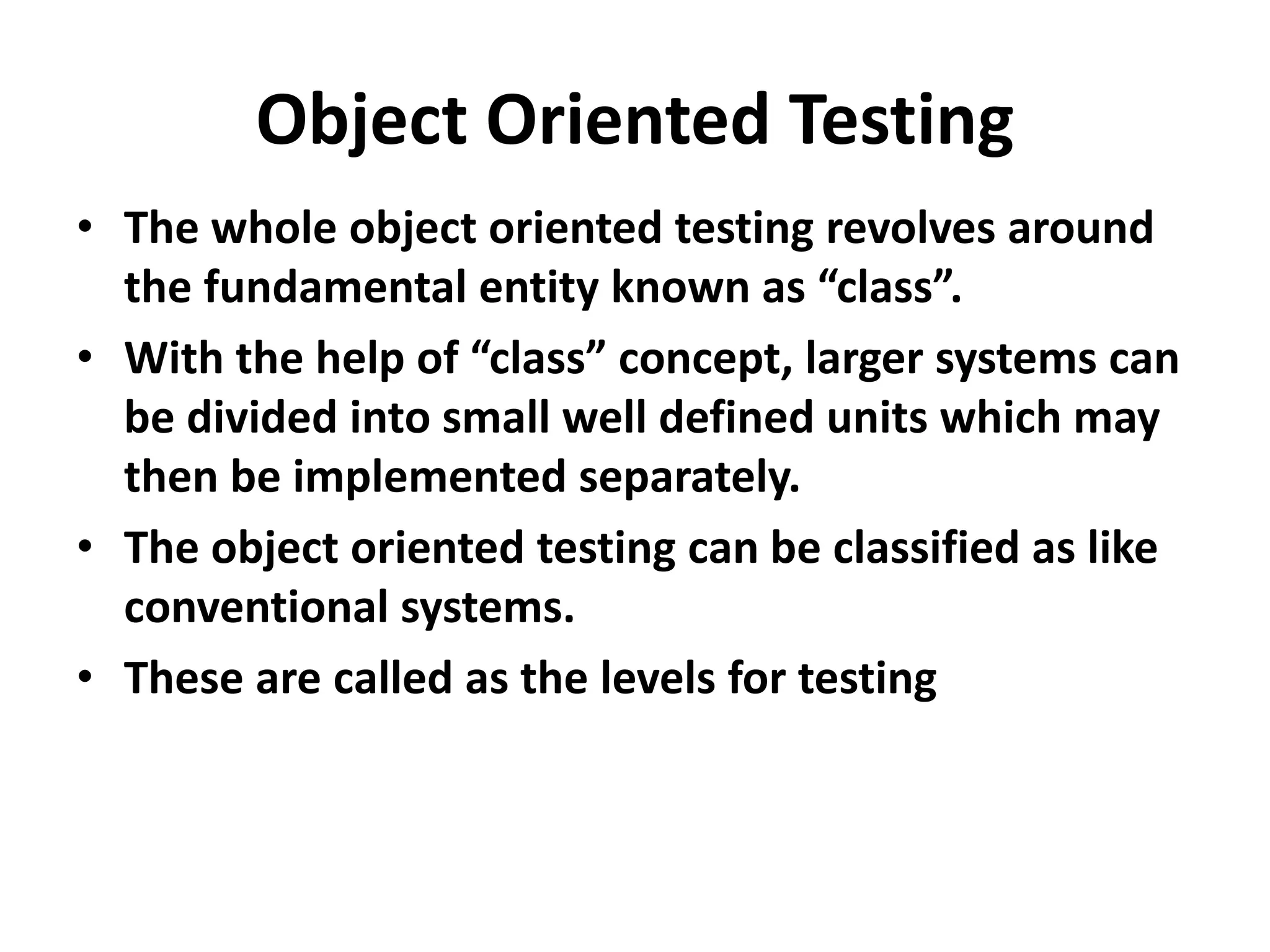 Object Oriented Testing

• The whole object oriented testing revolves around the fundamental entity known as “class”.

• With the help of “class” concept, larger systems can be divided into small well defined units which may then be implemented separately.

• The object oriented testing can be classified as like conventional systems.

• These are called as the levels for testing